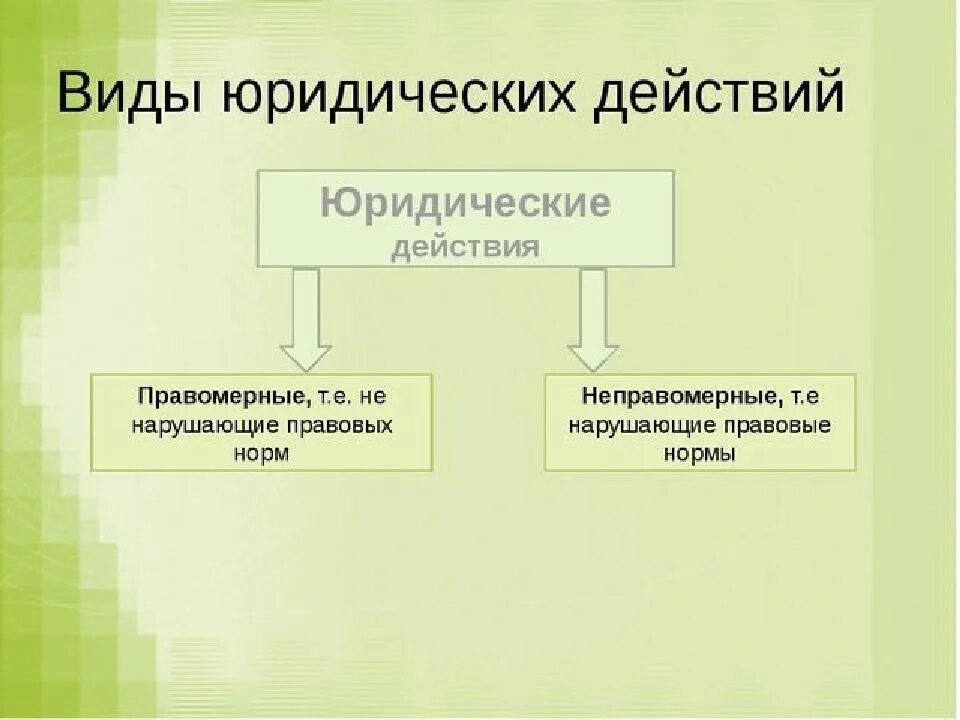 Виды юридических действий

Юридические действия

Правомерные, т.е. не нарушающие правовых норм

Неправомерные, т.е нарушающие правовые нормы